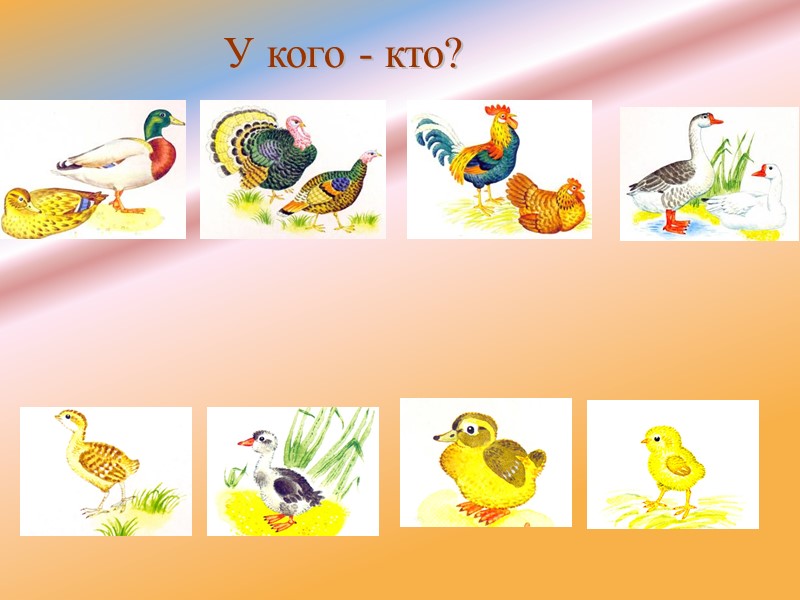 У кого - кто?